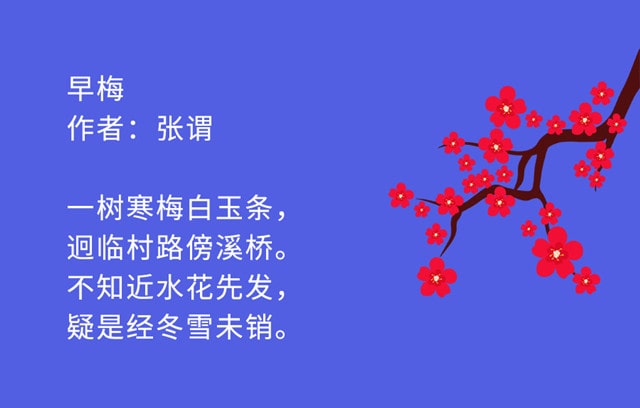 早梅
作者：张谓

一树寒梅白玉条，
迥临村路傍溪桥。
不知近水花先发，
疑是经冬雪未销。